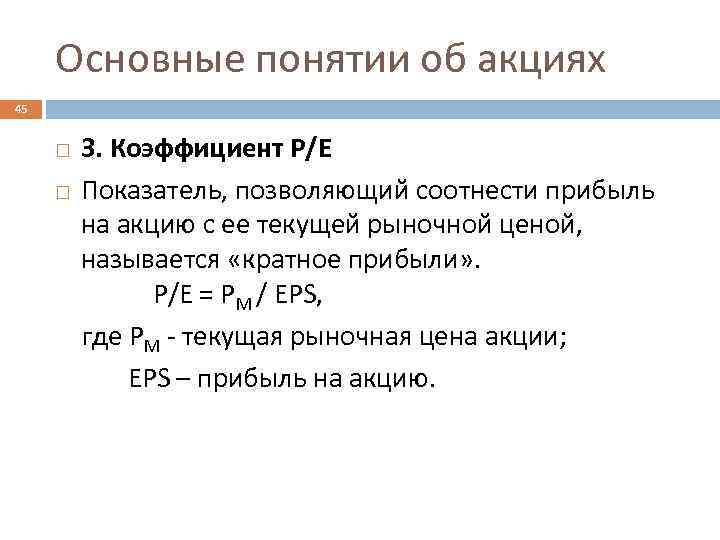 Основные понятии об акциях

45

3. Коэффициент P/E

Показатель, позволяющий соотнести прибыль на акцию с ее текущей рыночной ценой, называется «кратное прибыли».

$P/E = P_M / EPS$,

где $P_M$ - текущая рыночная цена акции;

EPS – прибыль на акцию.